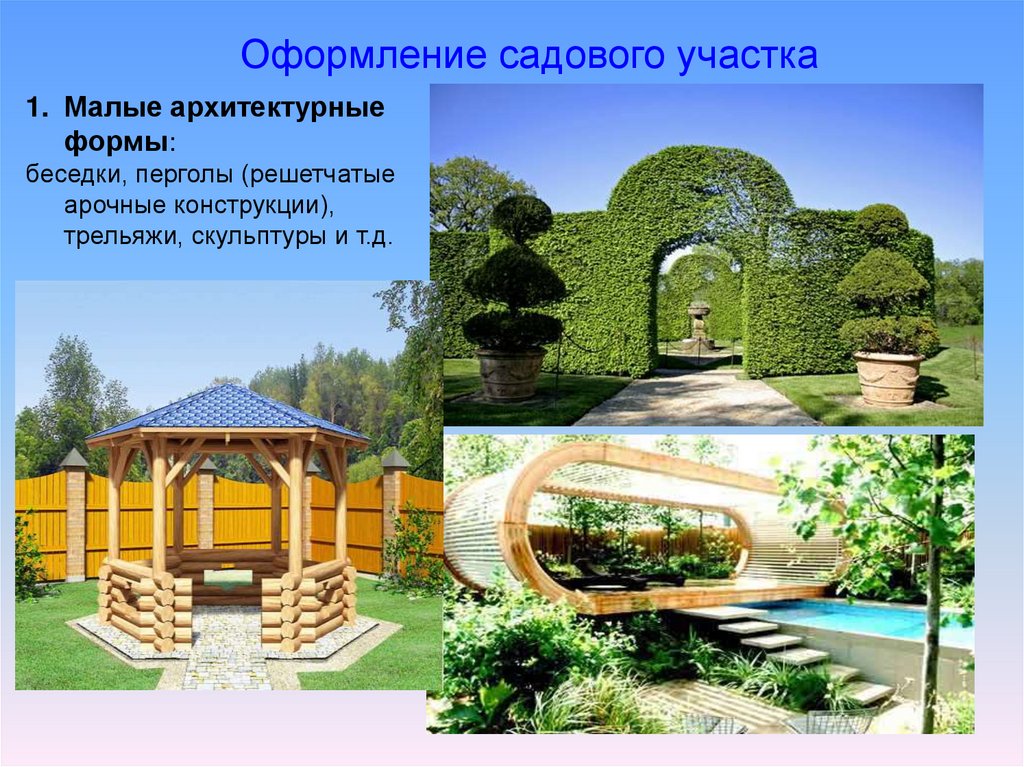 Оформление садового участка

1. Малые архитектурные формы:

беседки, перголы (решетчатые арочные конструкции), трельяжи, скульптуры и т.д.